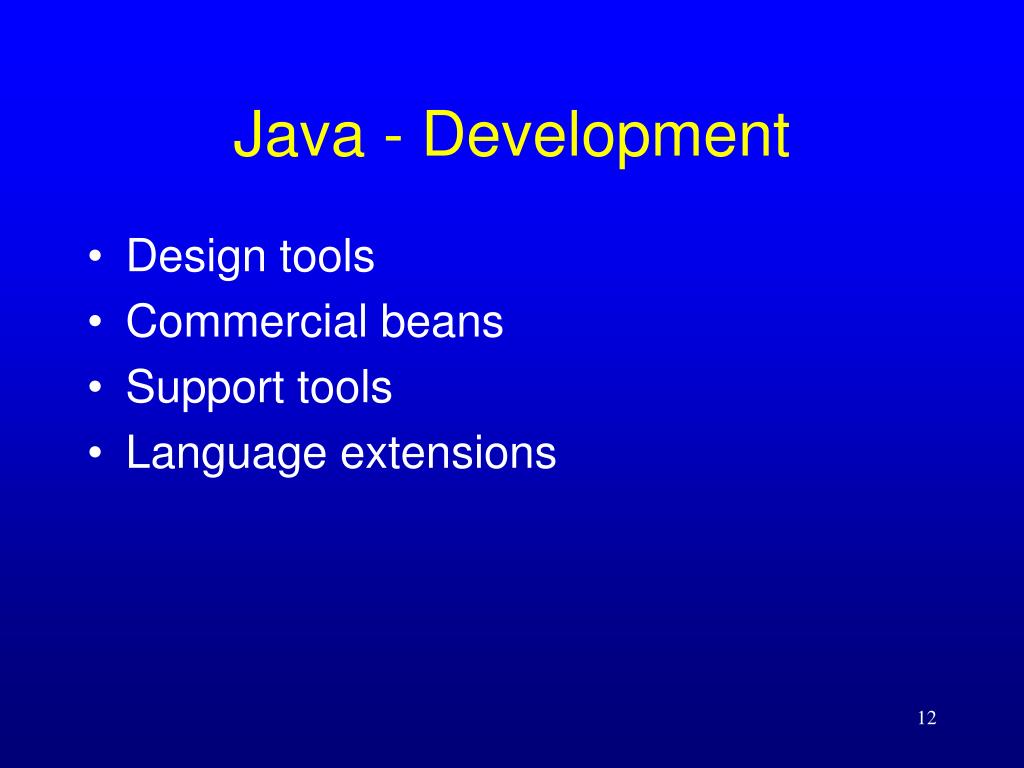 Java - Development

• Design tools
• Commercial beans
• Support tools
• Language extensions

12